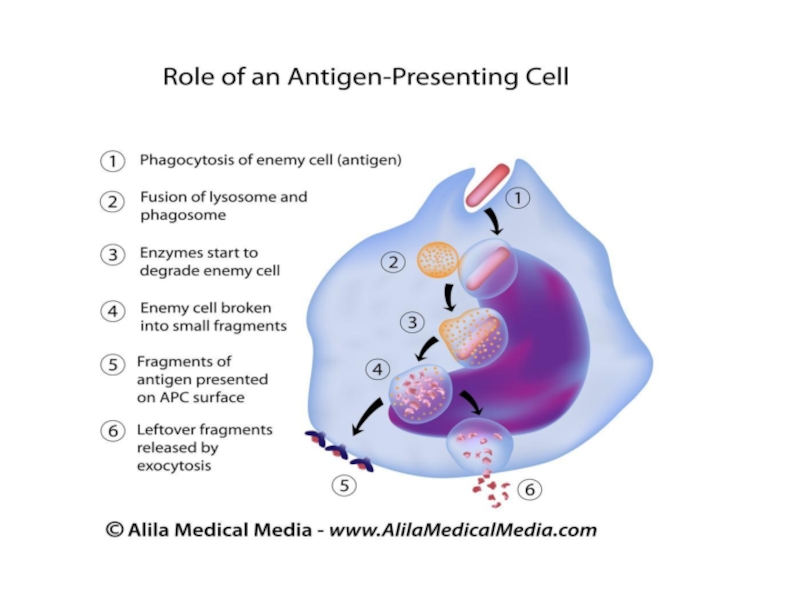 Role of an Antigen-Presenting Cell

1 Phagocytosis of enemy cell (antigen)

2 Fusion of lysosome and phagosome

3 Enzymes start to degrade enemy cell

4 Enemy cell broken into small fragments

5 Fragments of antigen presented on APC surface

6 Leftover fragments released by exocytosis

1

2

3

4

5

6

© Alila Medical Media - www.AlilaMedicalMedia.com